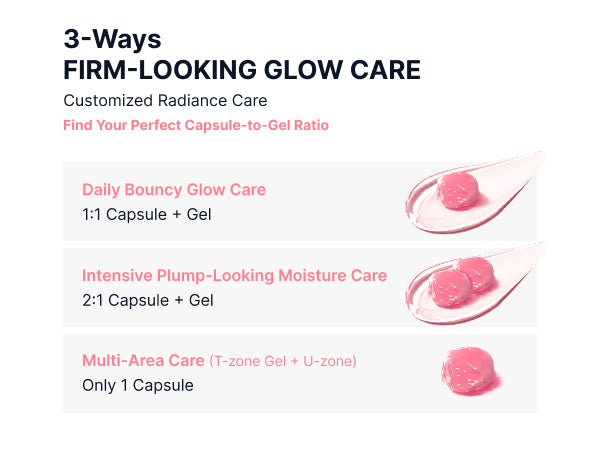 3-Ways
FIRM-LOOKING GLOW CARE

Customized Radiance Care

Find Your Perfect Capsule-to-Gel Ratio

Daily Bouncy Glow Care
1:1 Capsule + Gel

Intensive Plump-Looking Moisture Care
2:1 Capsule + Gel

Multi-Area Care (T-zone Gel + U-zone)
Only 1 Capsule